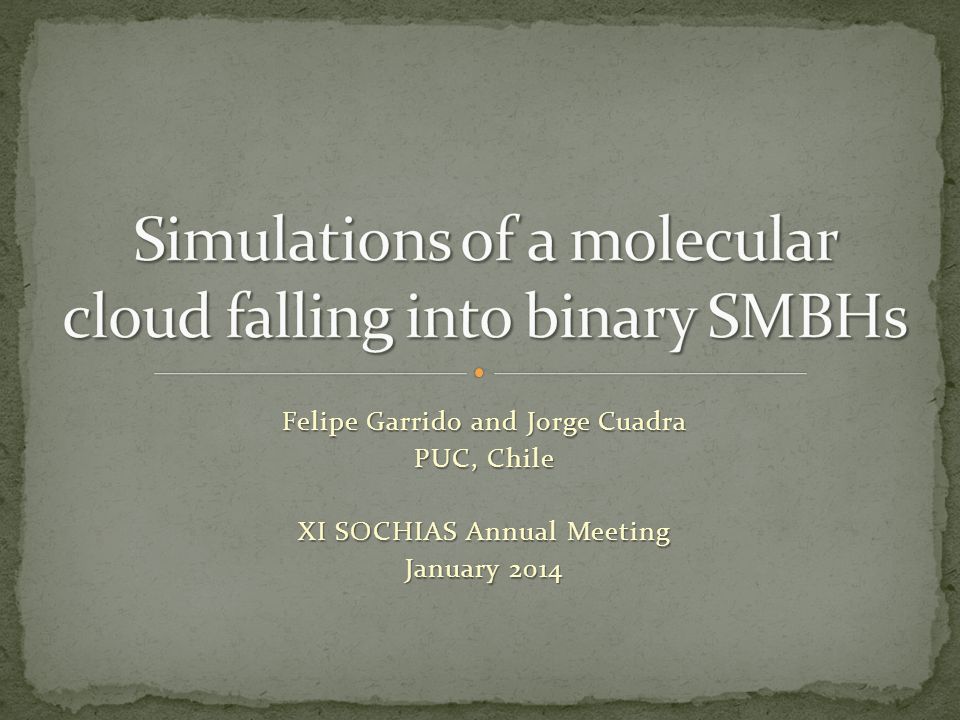 Simulations of a molecular cloud falling into binary SMBHs

Felipe Garrido and Jorge Cuadra
PUC, Chile

XI SOCHIAS Annual Meeting
January 2014